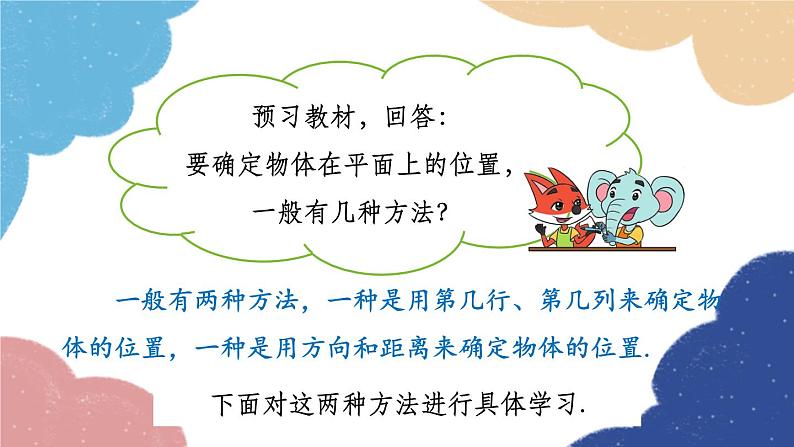 预习教材，回答：
要确定物体在平面上的位置，
一般有几种方法？

一般有两种方法，一种是用第几行、第几列来确定物体的位置，一种是用方向和距离来确定物体的位置.

下面对这两种方法进行具体学习.